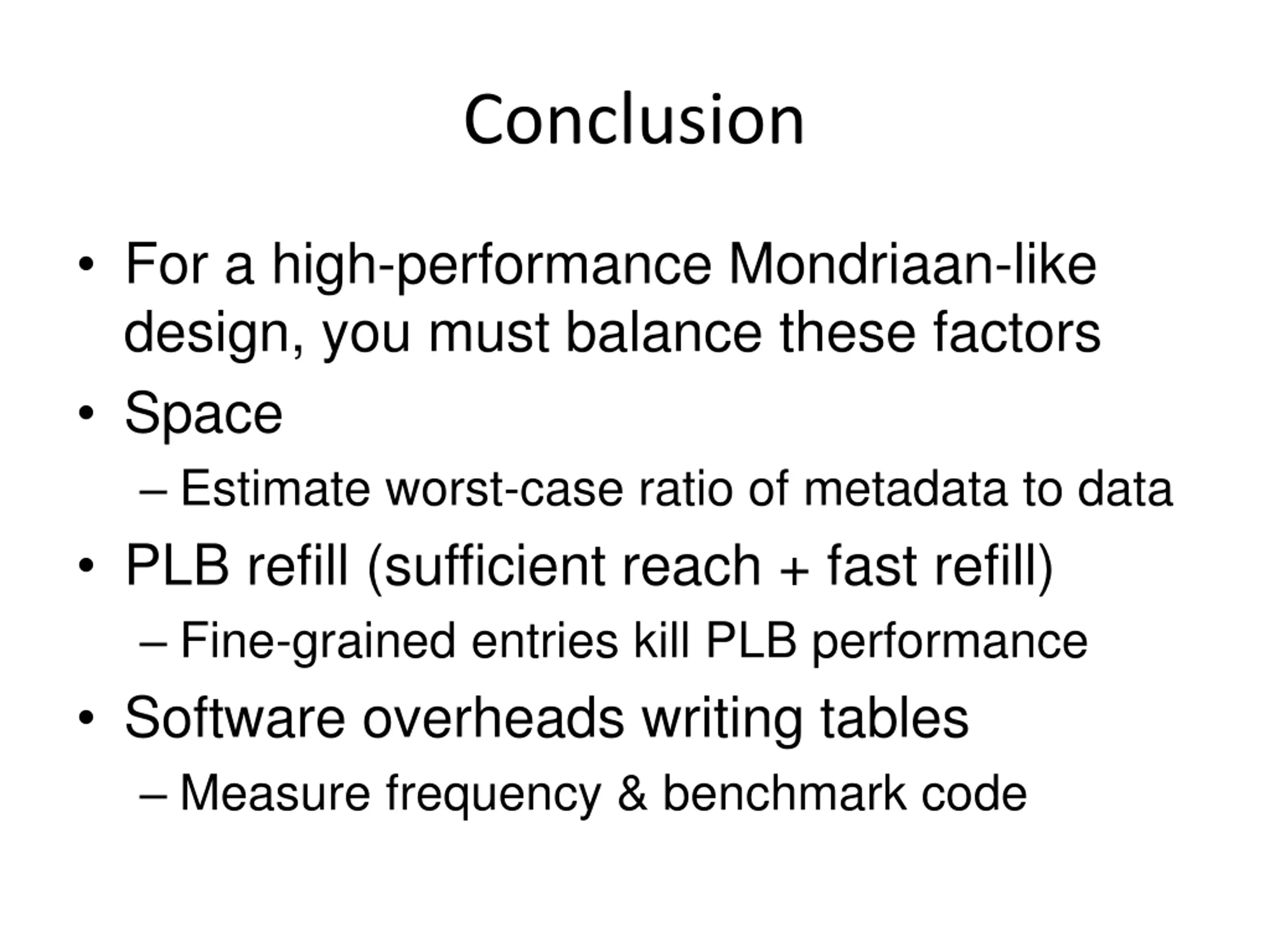 Conclusion

• For a high-performance Mondriaan-like design, you must balance these factors
• Space
– Estimate worst-case ratio of metadata to data
• PLB refill (sufficient reach + fast refill)
– Fine-grained entries kill PLB performance
• Software overheads writing tables
– Measure frequency & benchmark code